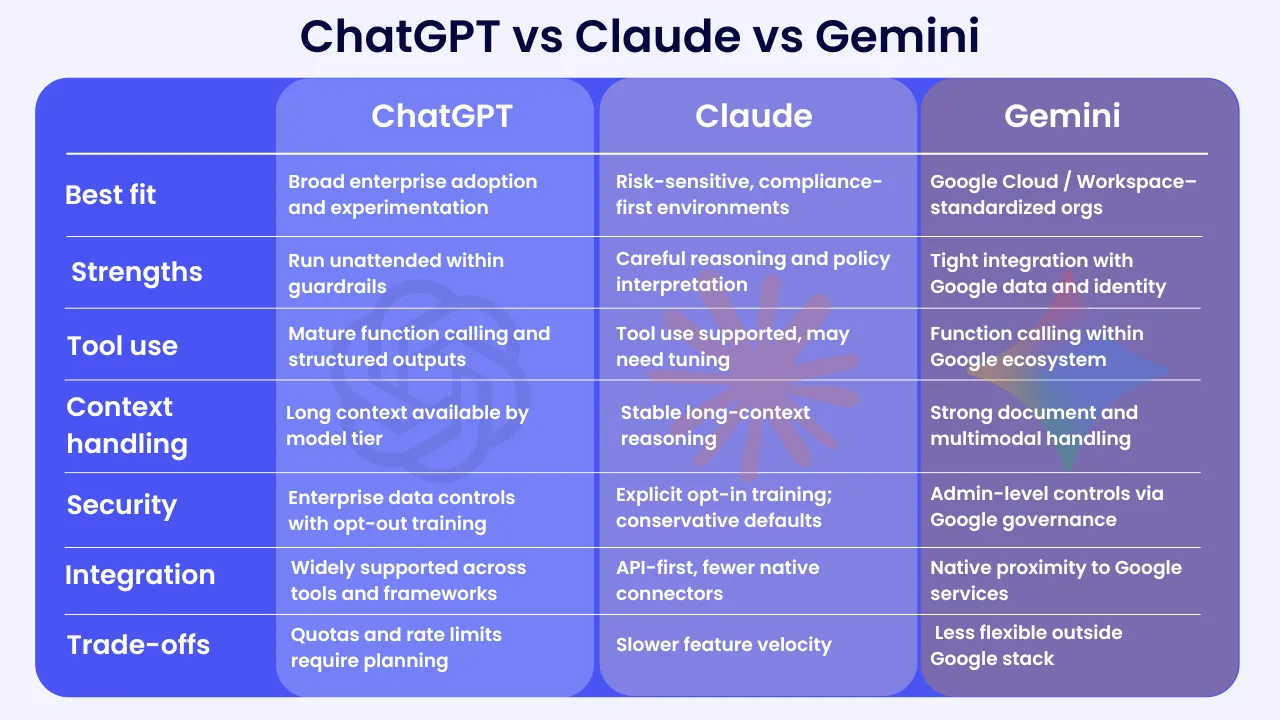 ChatGPT vs Claude vs Gemini

| | ChatGPT | Claude | Gemini |
|---|---|---|---|
| Best fit | Broad enterprise adoption and experimentation | Risk-sensitive, compliance-first environments | Google Cloud / Workspace–standardized orgs |
| Strengths | Run unattended within guardrails | Careful reasoning and policy interpretation | Tight integration with Google data and identity |
| Tool use | Mature function calling and structured outputs | Tool use supported, may need tuning | Function calling within Google ecosystem |
| Context handling | Long context available by model tier | Stable long-context reasoning | Strong document and multimodal handling |
| Security | Enterprise data controls with opt-out training | Explicit opt-in training; conservative defaults | Admin-level controls via Google governance |
| Integration | Widely supported across tools and frameworks | API-first, fewer native connectors | Native proximity to Google services |
| Trade-offs | Quotas and rate limits require planning | Slower feature velocity | Less flexible outside Google stack |